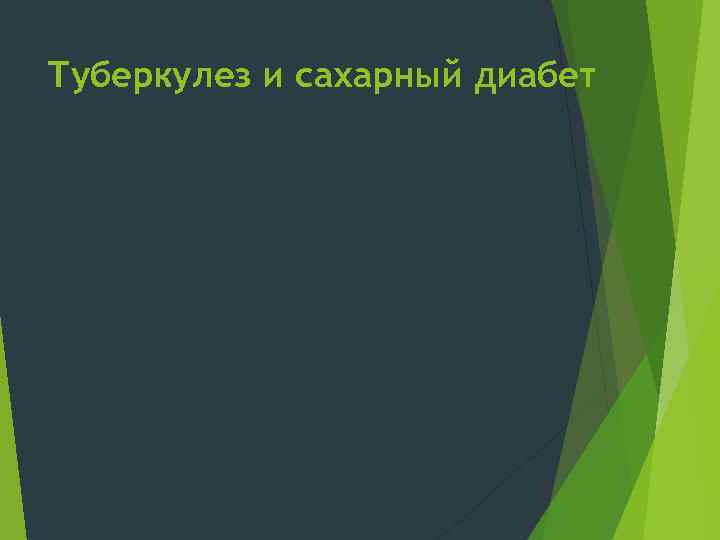 Туберкулез и сахарный диабет